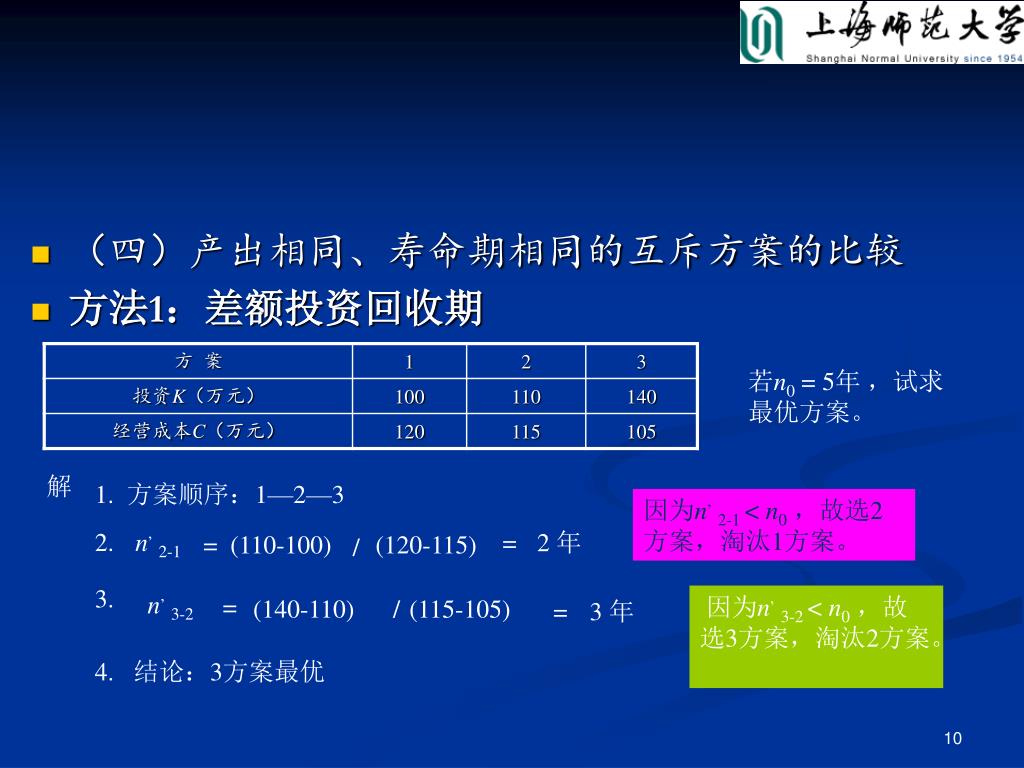 上海师范大学
Shanghai Normal University since 1954

（四）产出相同、寿命期相同的互斥方案的比较

方法1：差额投资回收期

| 方 案 | 1 | 2 | 3 |
|---|---|---|---|
| 投资$K$（万元） | 100 | 110 | 140 |
| 经营成本$C$（万元） | 120 | 115 | 105 |

若$n_0 = 5$年，试求最优方案。

解

1. 方案顺序：1—2—3

2. $n'_{2-1}$ = (110-100) / (120-115) = 2 年

因为$n'_{2-1} < n_0$，故选2方案，淘汰1方案。

3. $n'_{3-2}$ = (140-110) / (115-105) = 3 年

因为$n'_{3-2} < n_0$，故选3方案，淘汰2方案。

4. 结论：3方案最优

10